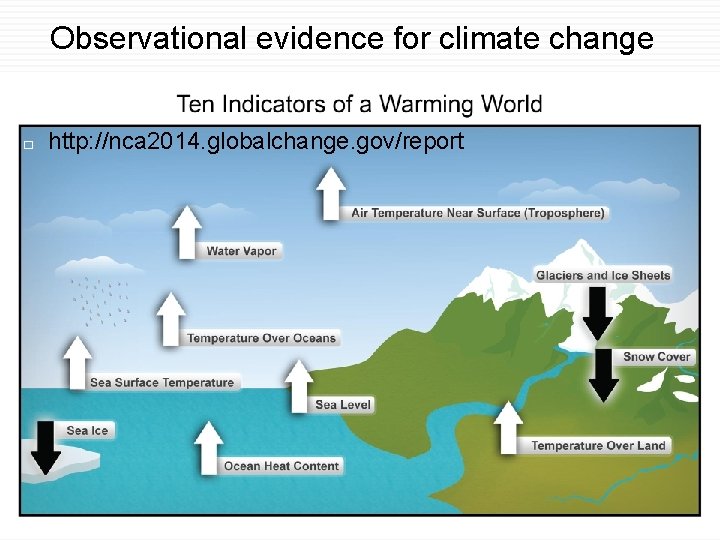 Observational evidence for climate change

Ten Indicators of a Warming World

http://nca2014.globalchange.gov/report

Air Temperature Near Surface (Troposphere)

Water Vapor

Glaciers and Ice Sheets

Temperature Over Oceans

Snow Cover

Sea Surface Temperature

Sea Level

Sea Ice

Temperature Over Land

Ocean Heat Content